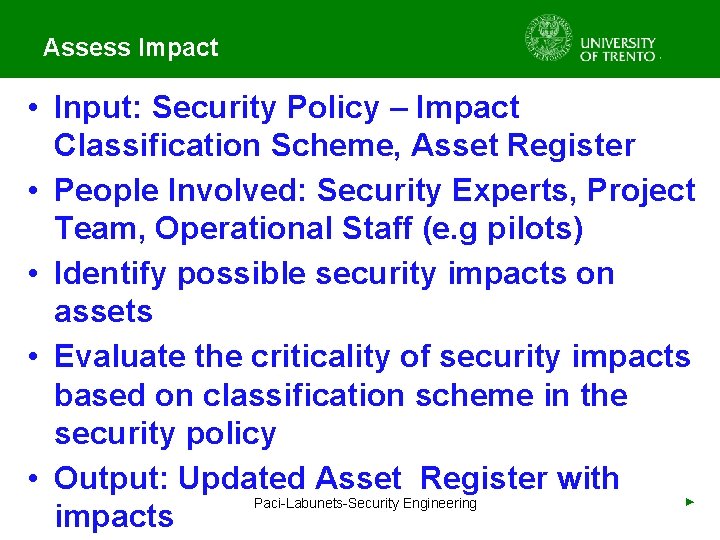 Assess Impact

UNIVERSITY OF TRENTO

• Input: Security Policy – Impact Classification Scheme, Asset Register

• People Involved: Security Experts, Project Team, Operational Staff (e.g pilots)

• Identify possible security impacts on assets

• Evaluate the criticality of security impacts based on classification scheme in the security policy

• Output: Updated Asset Register with impacts

Paci-Labunets-Security Engineering